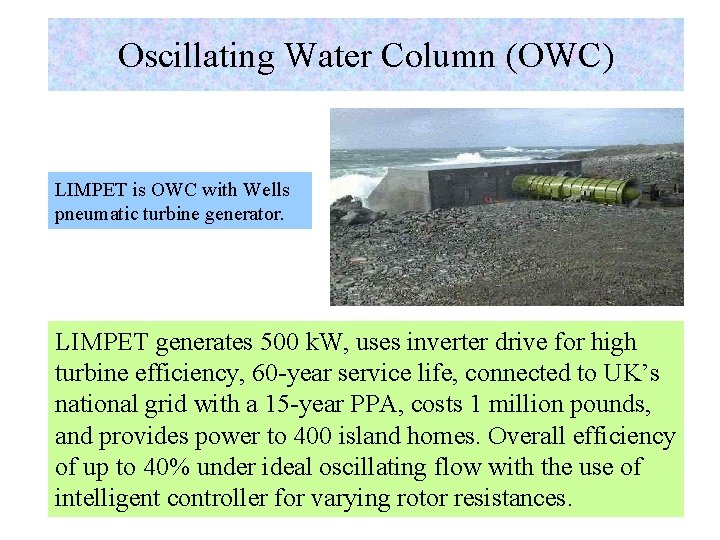 Oscillating Water Column (OWC)

LIMPET is OWC with Wells pneumatic turbine generator.

LIMPET generates 500 kW, uses inverter drive for high turbine efficiency, 60-year service life, connected to UK's national grid with a 15-year PPA, costs 1 million pounds, and provides power to 400 island homes. Overall efficiency of up to 40% under ideal oscillating flow with the use of intelligent controller for varying rotor resistances.